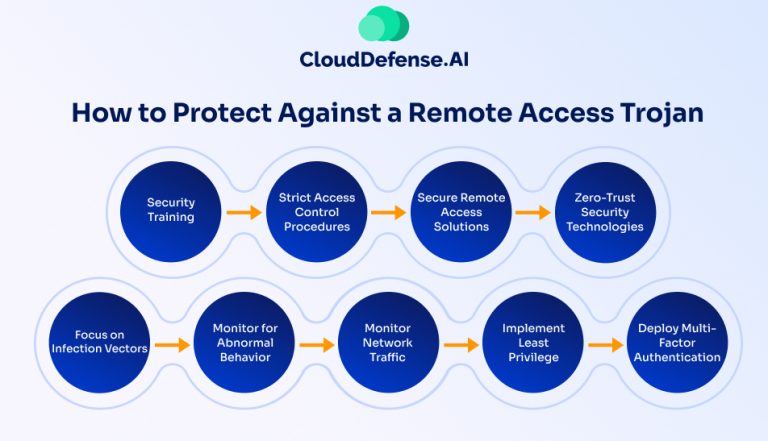 CloudDefense.AI

How to Protect Against a Remote Access Trojan

Security Training

Strict Access Control Procedures

Secure Remote Access Solutions

Zero-Trust Security Technologies

Focus on Infection Vectors

Monitor for Abnormal Behavior

Monitor Network Traffic

Implement Least Privilege

Deploy Multi-Factor Authentication